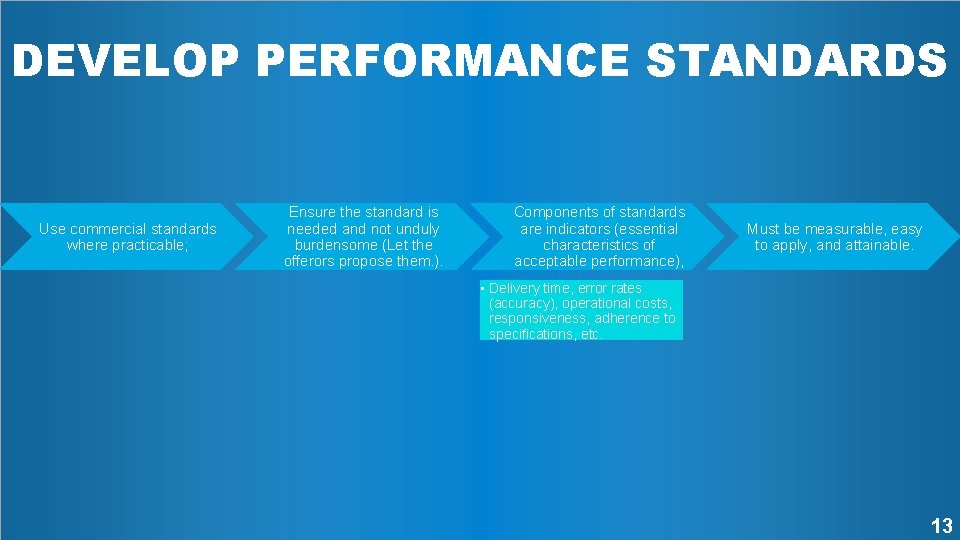 DEVELOP PERFORMANCE STANDARDS

Use commercial standards where practicable;

Ensure the standard is needed and not unduly burdensome (Let the offerors propose them.).

Components of standards are indicators (essential characteristics of acceptable performance),

• Delivery time, error rates (accuracy), operational costs, responsiveness, adherence to specifications, etc.

Must be measurable, easy to apply, and attainable.

13